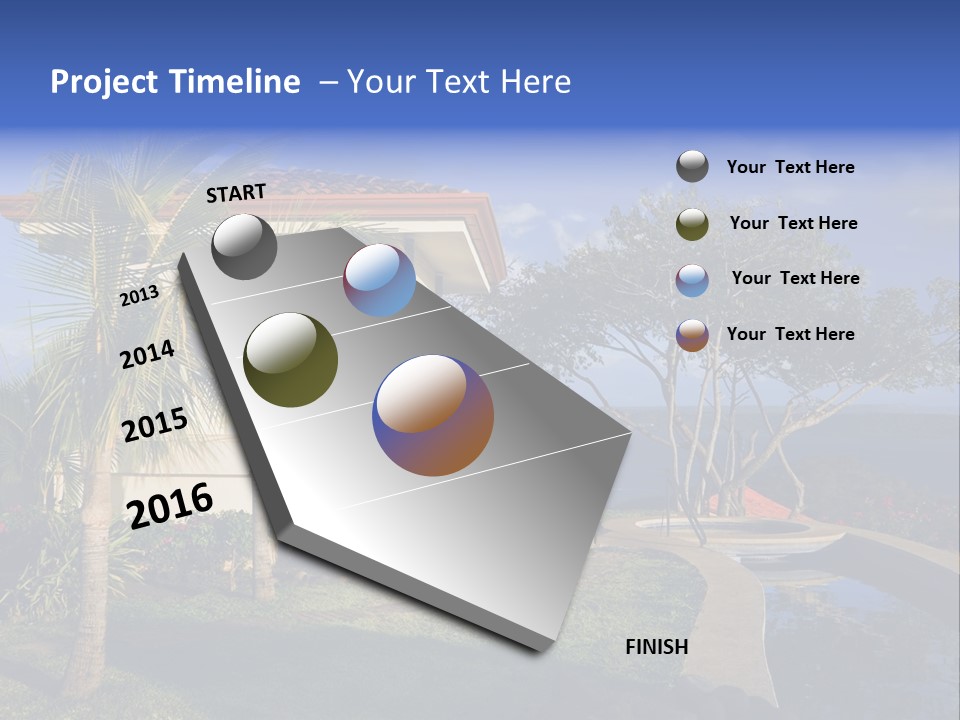 Project Timeline – Your Text Here

START

2013

2014

2015

2016

FINISH

Your Text Here

Your Text Here

Your Text Here

Your Text Here